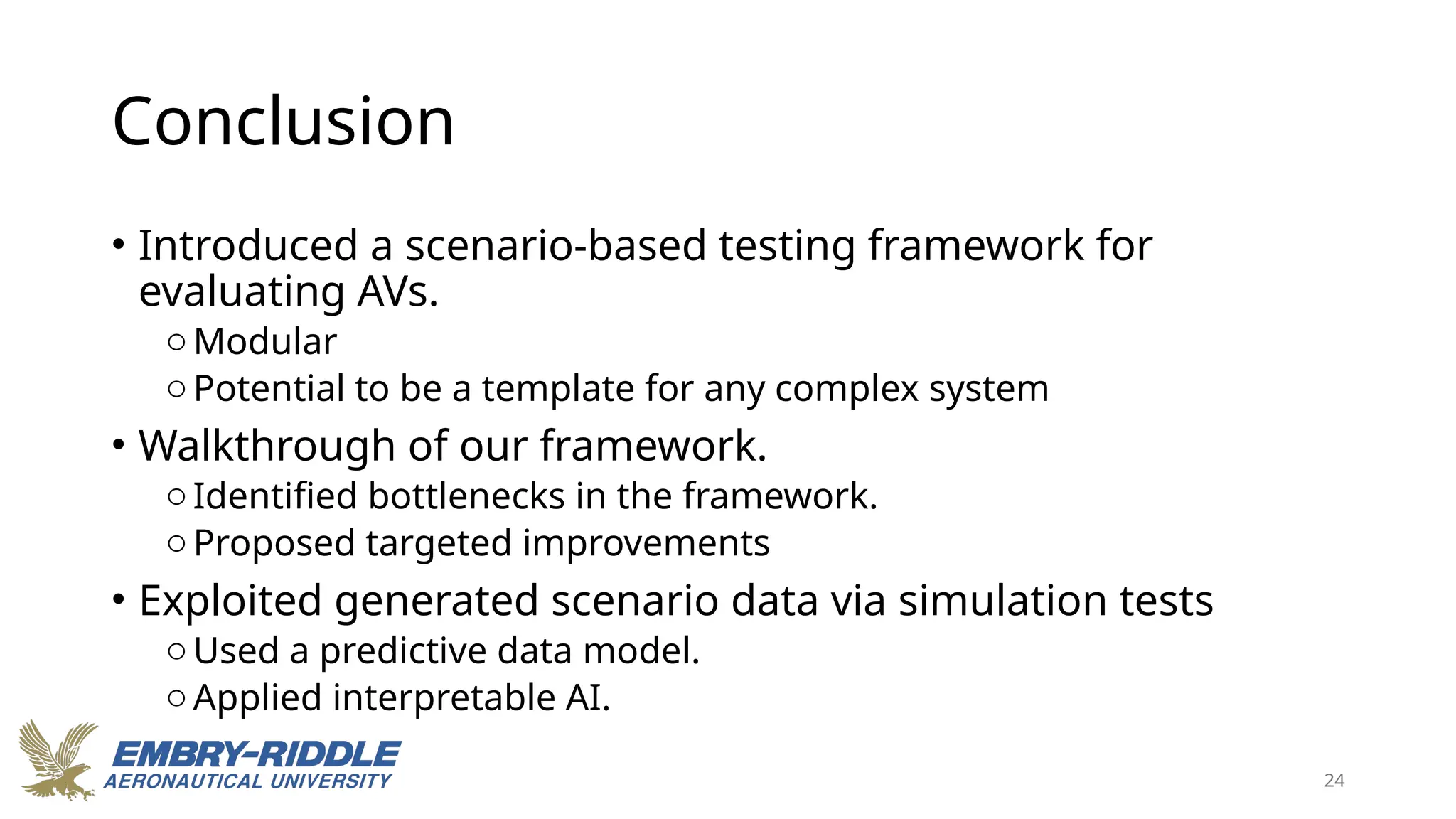 Conclusion

• Introduced a scenario-based testing framework for evaluating AVs.
  ○ Modular
  ○ Potential to be a template for any complex system
• Walkthrough of our framework.
  ○ Identified bottlenecks in the framework.
  ○ Proposed targeted improvements
• Exploited generated scenario data via simulation tests
  ○ Used a predictive data model.
  ○ Applied interpretable AI.

EMBRY-RIDDLE
AERONAUTICAL UNIVERSITY

24